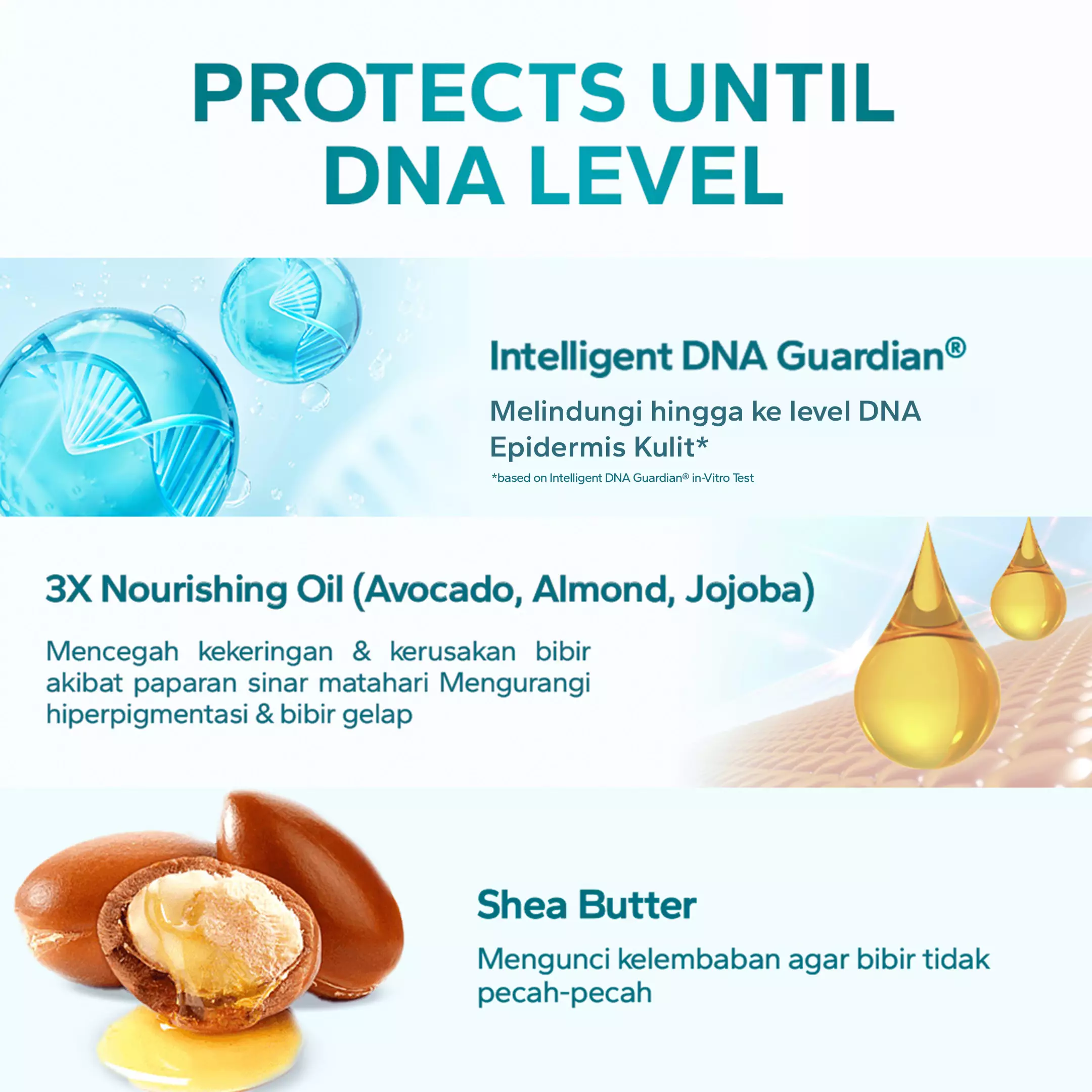 PROTECTS UNTIL DNA LEVEL

Intelligent DNA Guardian®

Melindungi hingga ke level DNA Epidermis Kulit*

*based on Intelligent DNA Guardian® in-Vitro Test

3X Nourishing Oil (Avocado, Almond, Jojoba)

Mencegah kekeringan & kerusakan bibir akibat paparan sinar matahari Mengurangi hiperpigmentasi & bibir gelap

Shea Butter

Mengunci kelembaban agar bibir tidak pecah-pecah